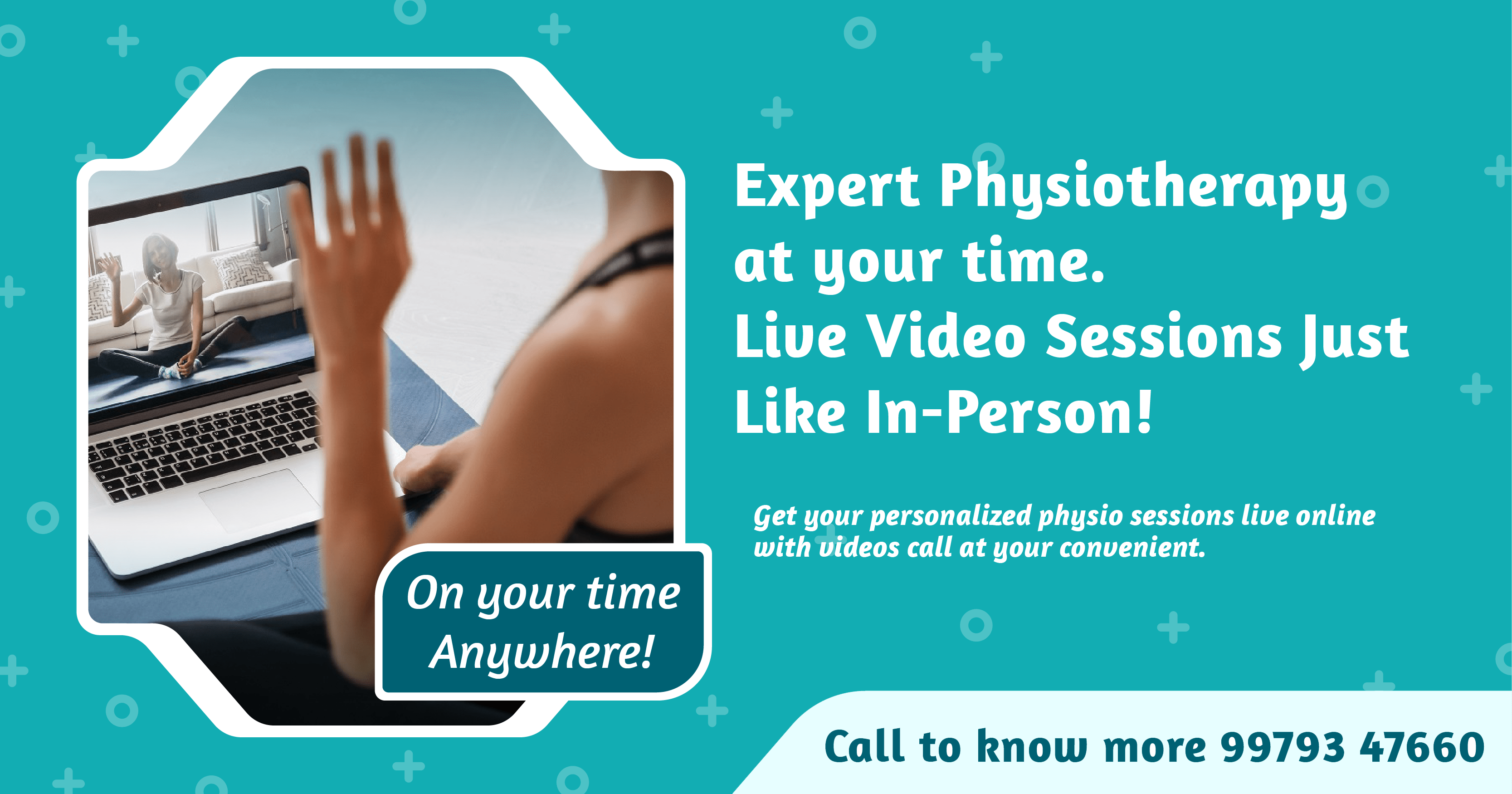 On your time Anywhere!

Expert Physiotherapy at your time.
Live Video Sessions Just Like In-Person!

Get your personalized physio sessions live online with videos call at your convenient.

Call to know more 99793 47660